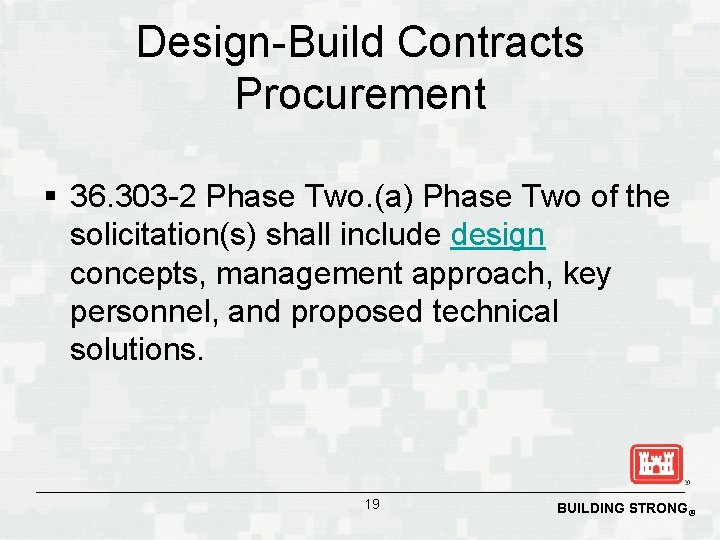 Design-Build Contracts Procurement

▪ 36.303-2 Phase Two.(a) Phase Two of the solicitation(s) shall include design concepts, management approach, key personnel, and proposed technical solutions.

19

BUILDING STRONG®